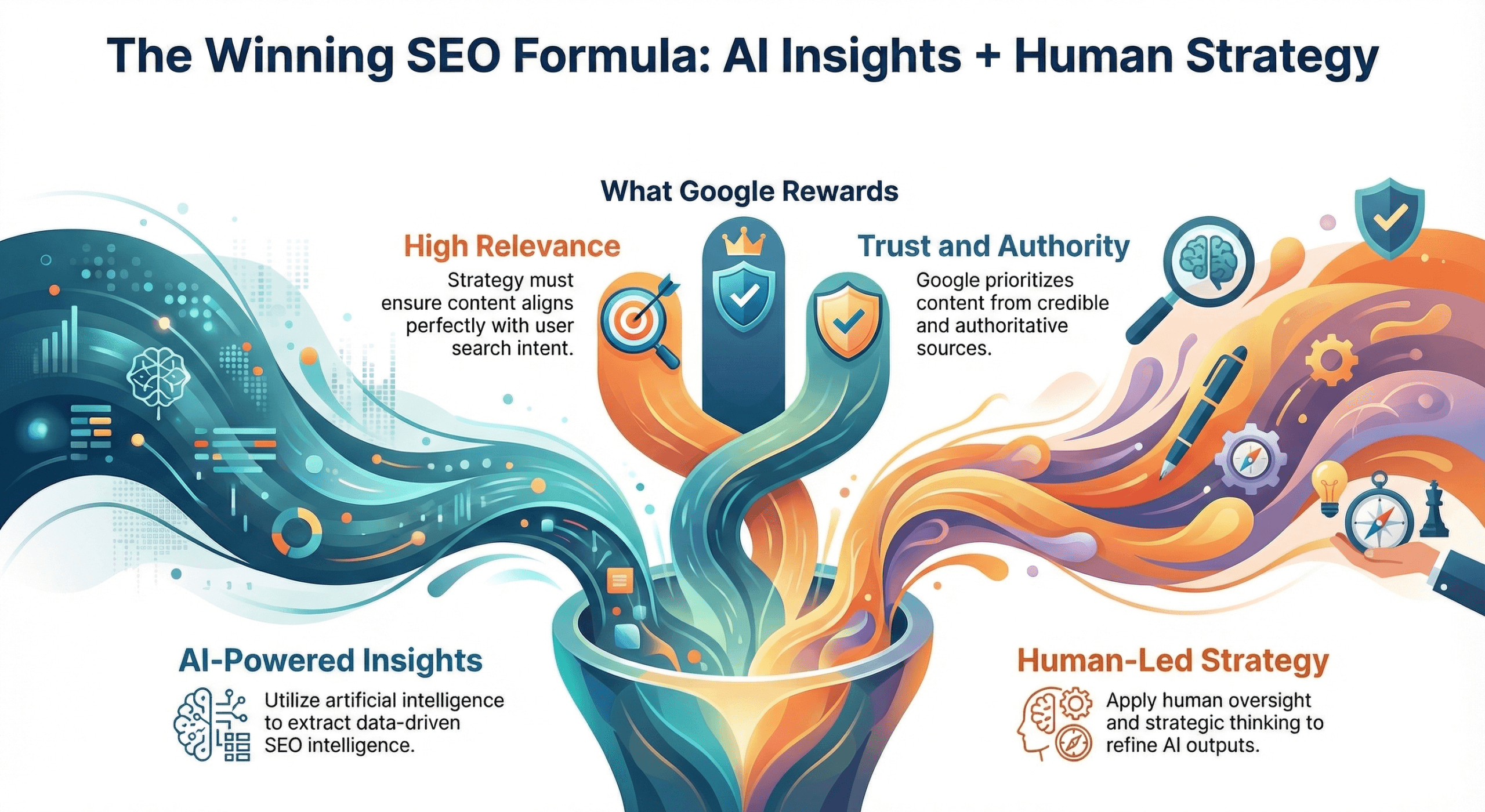 The Winning SEO Formula: AI Insights + Human Strategy

What Google Rewards

High Relevance

Strategy must ensure content aligns perfectly with user search intent.

Trust and Authority

Google prioritizes content from credible and authoritative sources.

AI-Powered Insights

Utilize artificial intelligence to extract data-driven SEO intelligence.

Human-Led Strategy

Apply human oversight and strategic thinking to refine AI outputs.